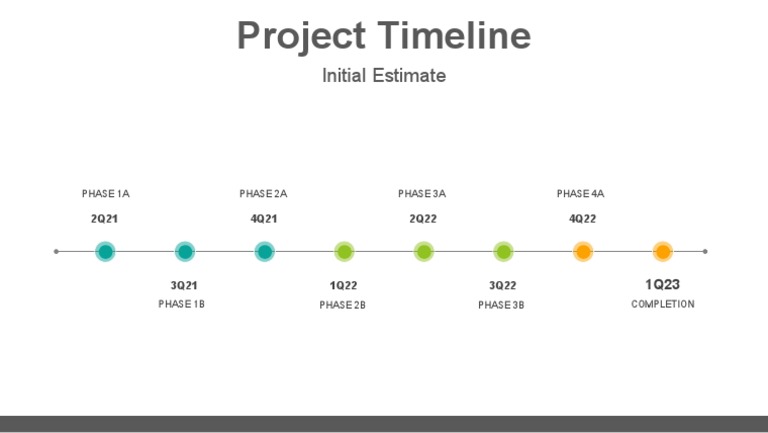 Project Timeline

Initial Estimate

PHASE 1A
2Q21

3Q21
PHASE 1B

PHASE 2A
4Q21

1Q22
PHASE 2B

PHASE 3A
2Q22

3Q22
PHASE 3B

PHASE 4A
4Q22

1Q23
COMPLETION